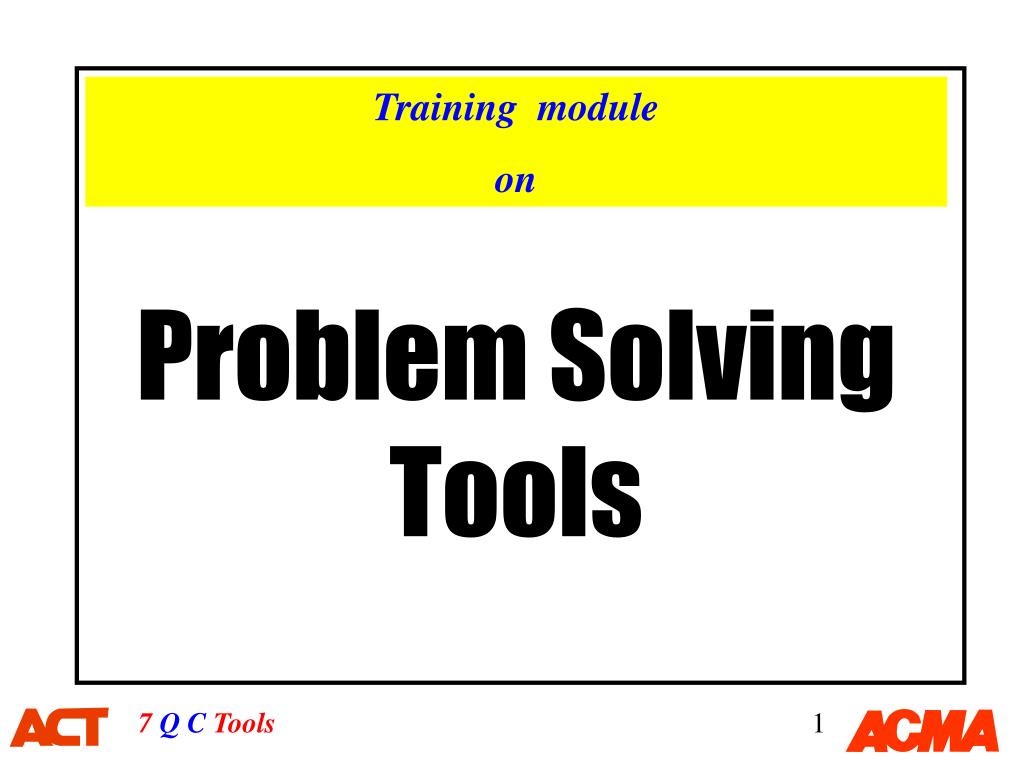 Training module

on

Problem Solving Tools

ACT 7 Q C Tools 1 ACMA